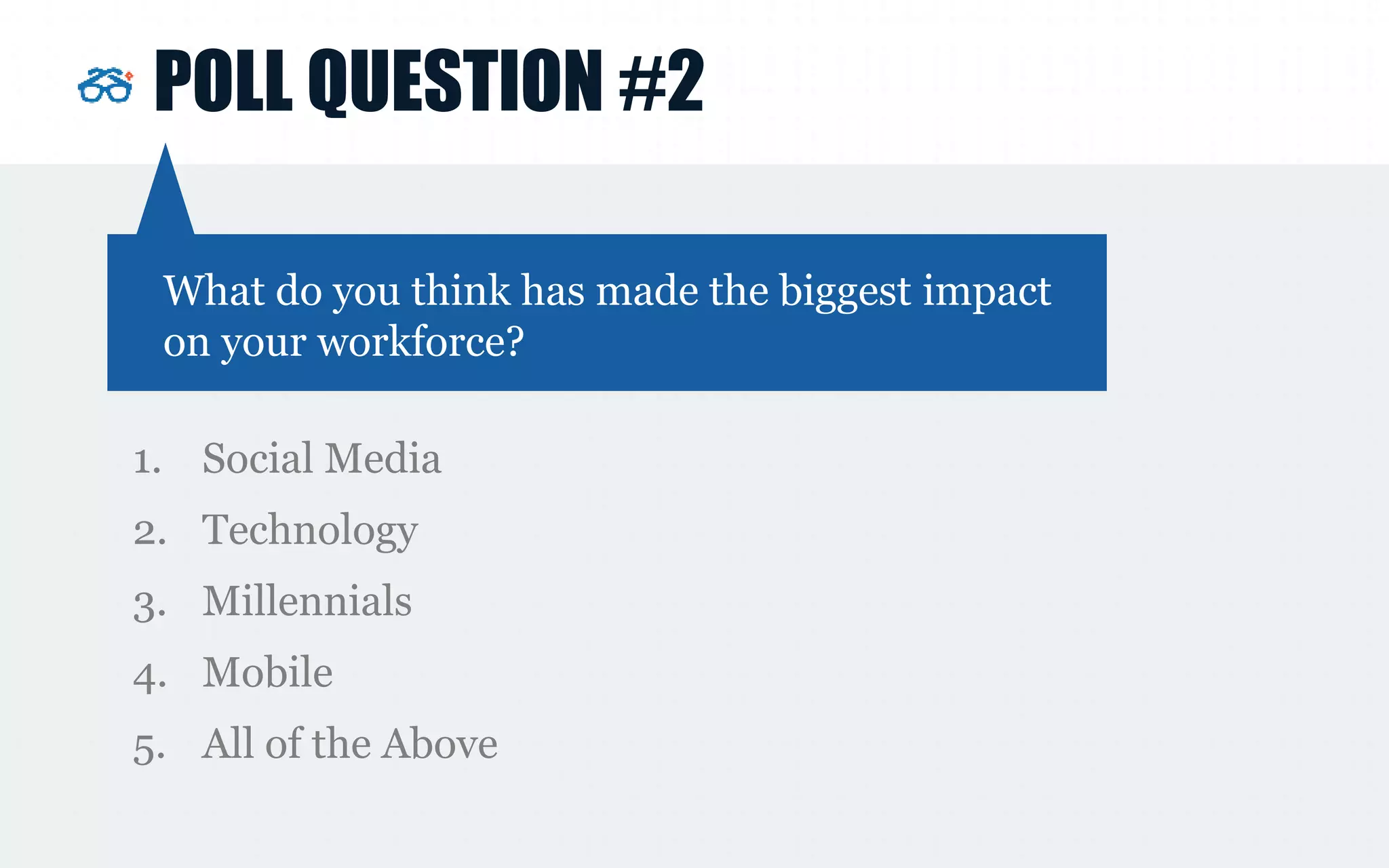 POLL QUESTION #2

What do you think has made the biggest impact on your workforce?

1. Social Media
2. Technology
3. Millennials
4. Mobile
5. All of the Above